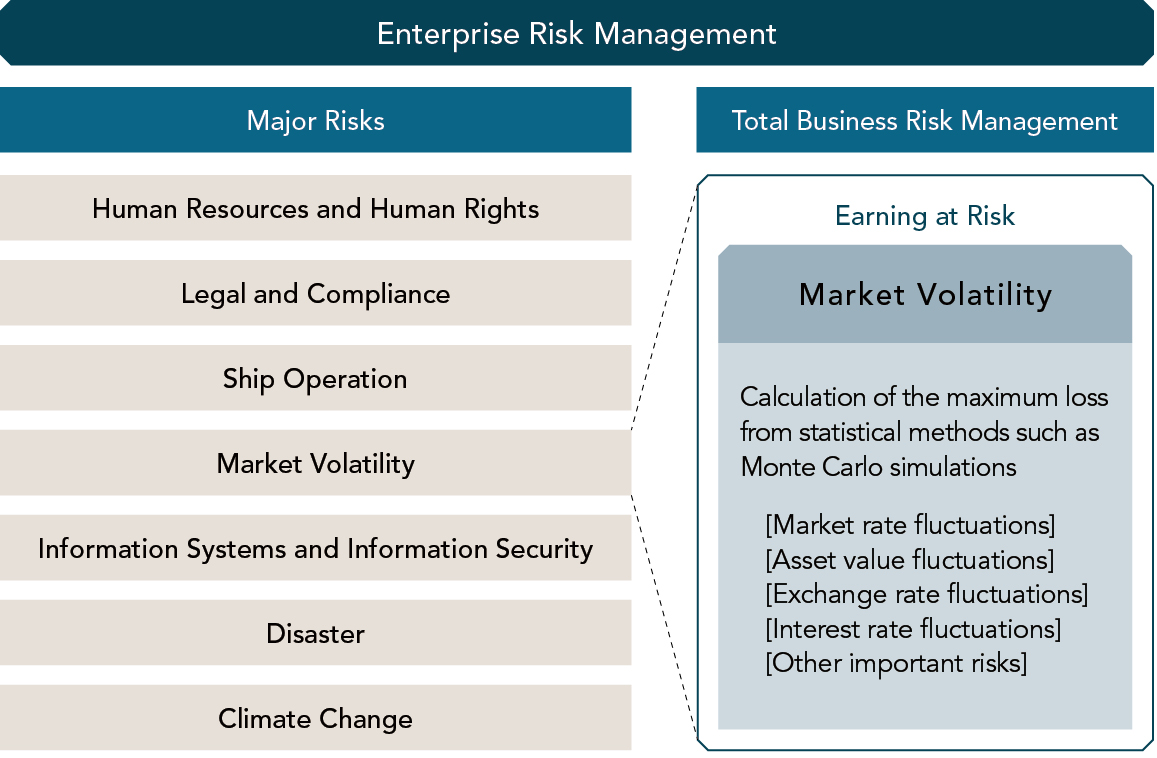 Enterprise Risk Management

Major Risks

Human Resources and Human Rights

Legal and Compliance

Ship Operation

Market Volatility

Information Systems and Information Security

Disaster

Climate Change

Total Business Risk Management

Earning at Risk

Market Volatility

Calculation of the maximum loss from statistical methods such as Monte Carlo simulations

[Market rate fluctuations]
[Asset value fluctuations]
[Exchange rate fluctuations]
[Interest rate fluctuations]
[Other important risks]